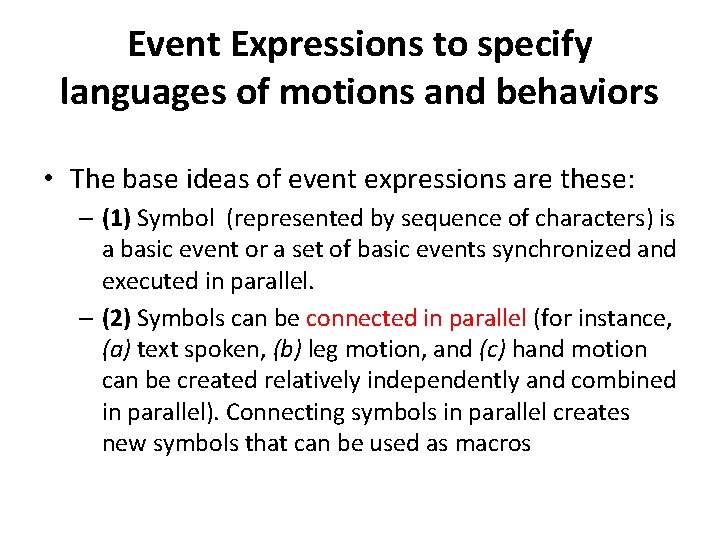 Event Expressions to specify languages of motions and behaviors

• The base ideas of event expressions are these:
 – (1) Symbol (represented by sequence of characters) is a basic event or a set of basic events synchronized and executed in parallel.
 – (2) Symbols can be connected in parallel (for instance, (a) text spoken, (b) leg motion, and (c) hand motion can be created relatively independently and combined in parallel). Connecting symbols in parallel creates new symbols that can be used as macros